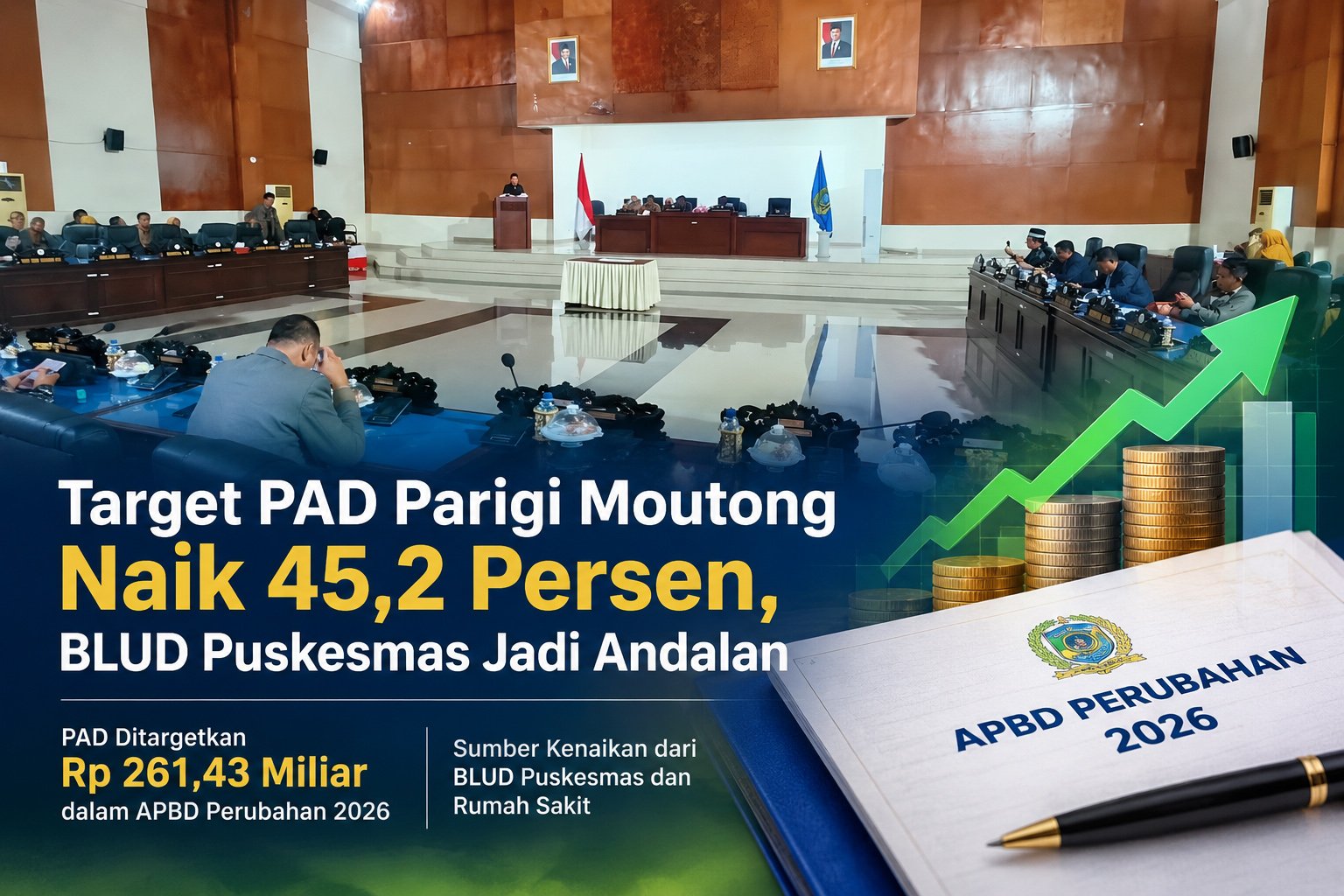 Target PAD Parigi Moutong
Naik 45,2 Persen,
BLUD Puskesmas Jadi Andalan

PAD Ditargetkan
Rp 261,43 Miliar
dalam APBD Perubahan 2026

Sumber Kenaikan dari BLUD Puskesmas dan Rumah Sakit

APBD PERUBAHAN
2026